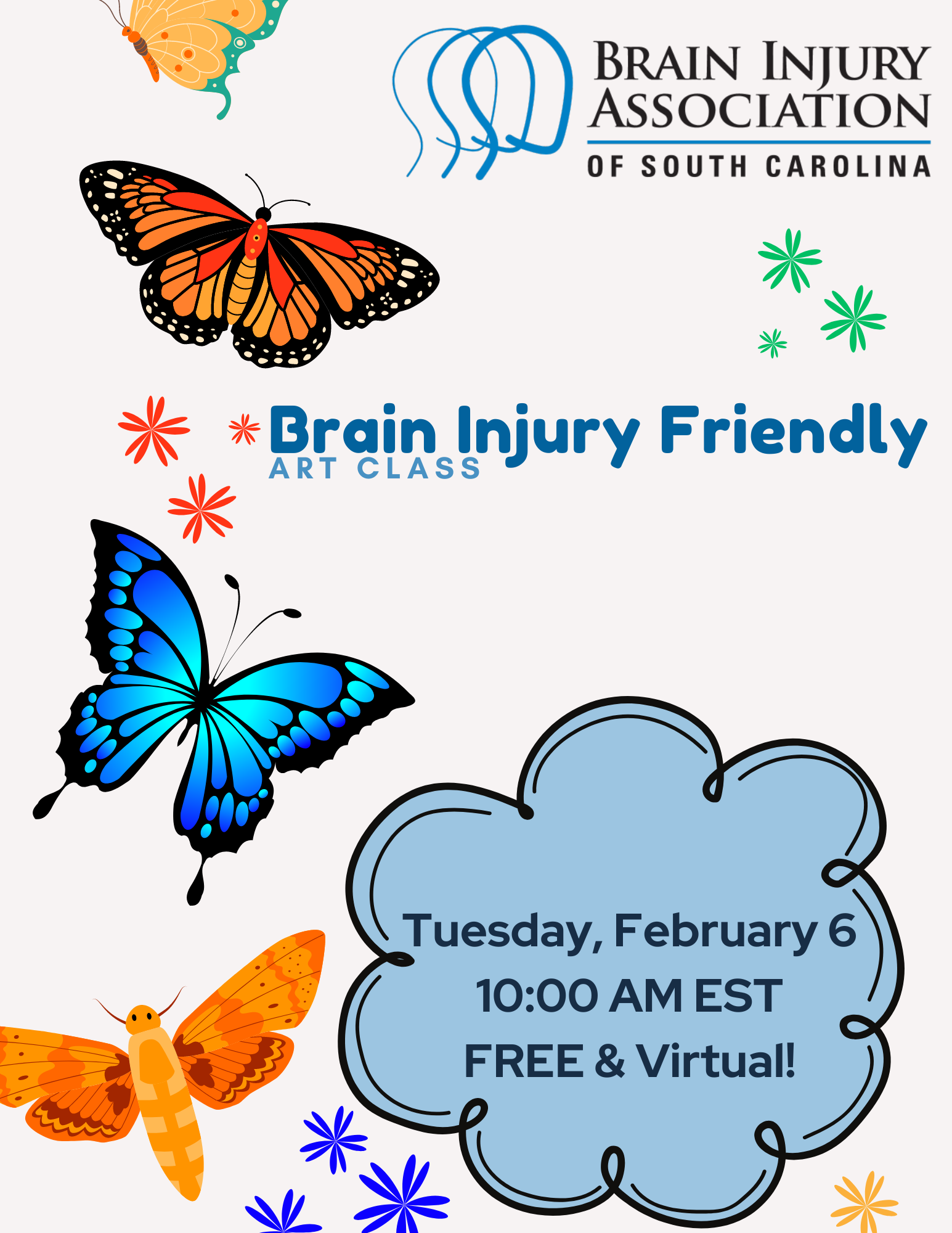 BRAIN INJURY ASSOCIATION
OF SOUTH CAROLINA

Brain Injury Friendly
ART CLASS

Tuesday, February 6
10:00 AM EST
FREE & Virtual!